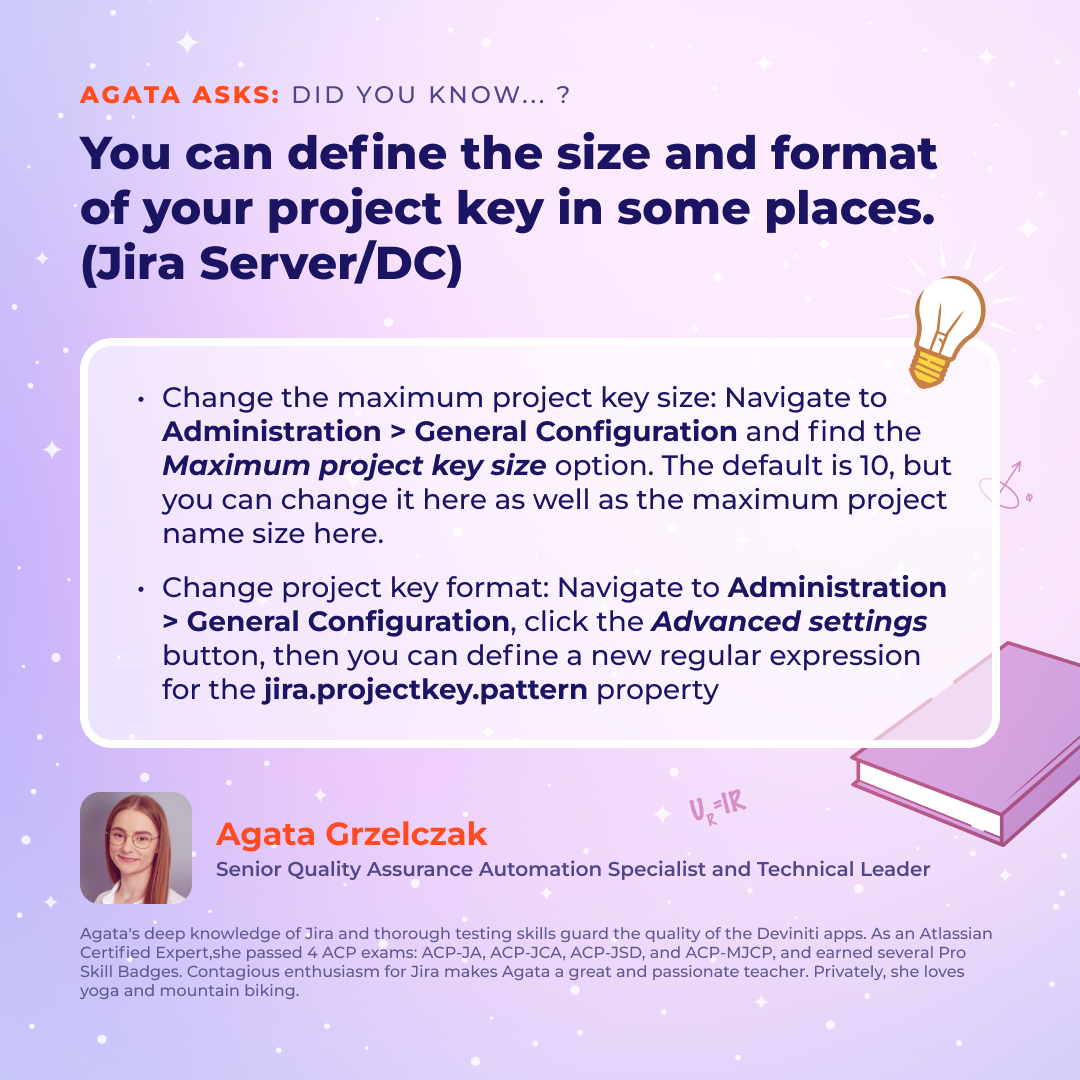 AGATA ASKS: DID YOU KNOW... ?

You can define the size and format of your project key in some places. (Jira Server/DC)

• Change the maximum project key size: Navigate to Administration > General Configuration and find the Maximum project key size option. The default is 10, but you can change it here as well as the maximum project name size here.

• Change project key format: Navigate to Administration > General Configuration, click the Advanced settings button, then you can define a new regular expression for the jira.projectkey.pattern property

$U_R=IR$

Agata Grzelczak

Senior Quality Assurance Automation Specialist and Technical Leader

Agata's deep knowledge of Jira and thorough testing skills guard the quality of the Deviniti apps. As an Atlassian Certified Expert,she passed 4 ACP exams: ACP-JA, ACP-JCA, ACP-JSD, and ACP-MJCP, and earned several Pro Skill Badges. Contagious enthusiasm for Jira makes Agata a great and passionate teacher. Privately, she loves yoga and mountain biking.